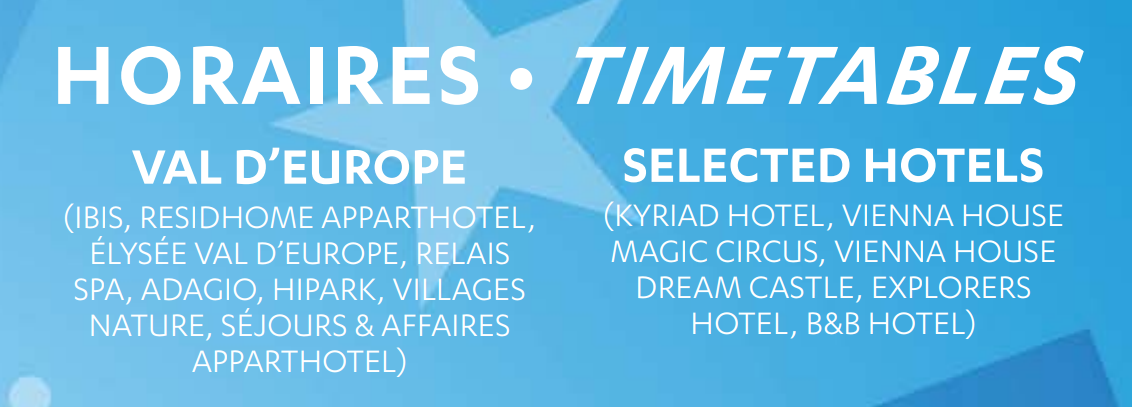 HORAIRES • TIMETABLES

VAL D'EUROPE
(IBIS, RESIDHOME APPARTHOTEL, ÉLYSÉE VAL D'EUROPE, RELAIS SPA, ADAGIO, HIPARK, VILLAGES NATURE, SÉJOURS & AFFAIRES APPARTHOTEL)

SELECTED HOTELS
(KYRIAD HOTEL, VIENNA HOUSE MAGIC CIRCUS, VIENNA HOUSE DREAM CASTLE, EXPLORERS HOTEL, B&B HOTEL)